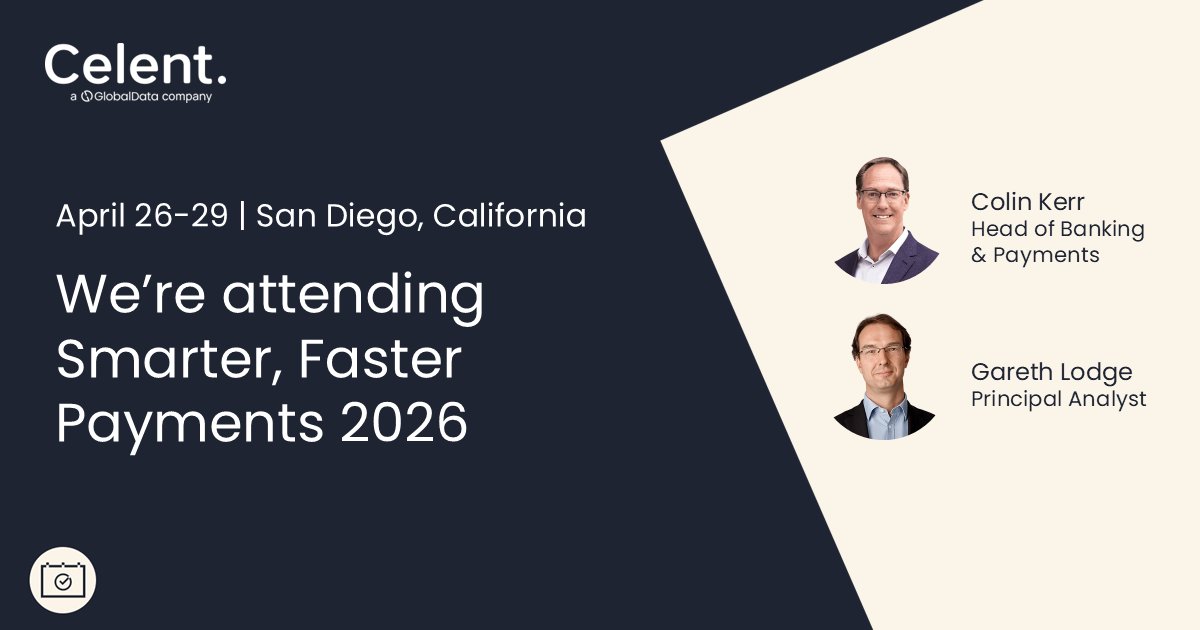 Celent.
a GlobalData company

April 26-29 | San Diego, California

We’re attending Smarter, Faster Payments 2026

Colin Kerr
Head of Banking & Payments

Gareth Lodge
Principal Analyst